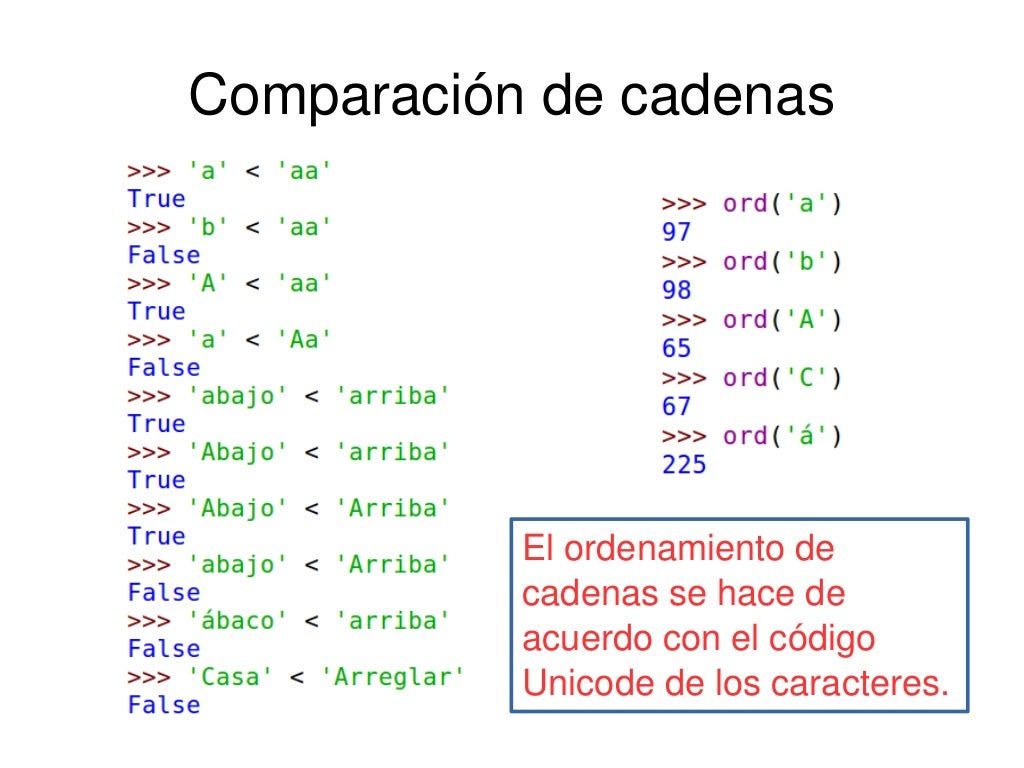 Comparación de cadenas

>>> 'a' < 'aa'
True
>>> 'b' < 'aa'
False
>>> 'A' < 'aa'
True
>>> 'a' < 'Aa'
False
>>> 'abajo' < 'arriba'
True
>>> 'Abajo' < 'arriba'
True
>>> 'Abajo' < 'Arriba'
True
>>> 'abajo' < 'Arriba'
False
>>> 'ábaco' < 'arriba'
False
>>> 'Casa' < 'Arreglar'
False

>>> ord('a')
97
>>> ord('b')
98
>>> ord('A')
65
>>> ord('C')
67
>>> ord('á')
225

El ordenamiento de cadenas se hace de acuerdo con el código Unicode de los caracteres.